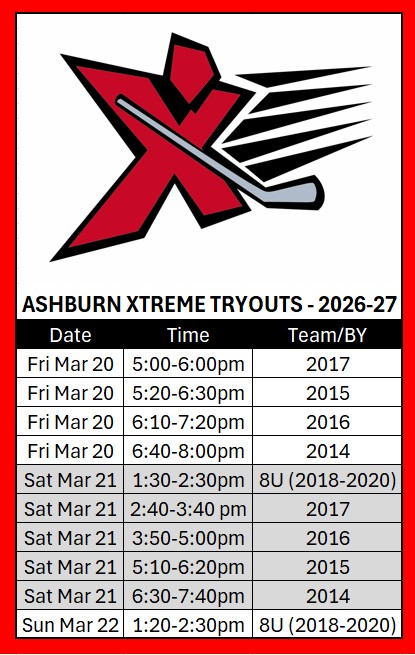 ASHBURN XTREME TRYOUTS - 2026-27

| Date | Time | Team/BY |
|---|---|---|
| Fri Mar 20 | 5:00-6:00pm | 2017 |
| Fri Mar 20 | 5:20-6:30pm | 2015 |
| Fri Mar 20 | 6:10-7:20pm | 2016 |
| Fri Mar 20 | 6:40-8:00pm | 2014 |
| Sat Mar 21 | 1:30-2:30pm | 8U (2018-2020) |
| Sat Mar 21 | 2:40-3:40 pm | 2017 |
| Sat Mar 21 | 3:50-5:00pm | 2016 |
| Sat Mar 21 | 5:10-6:20pm | 2015 |
| Sat Mar 21 | 6:30-7:40pm | 2014 |
| Sun Mar 22 | 1:20-2:30pm | 8U (2018-2020) |